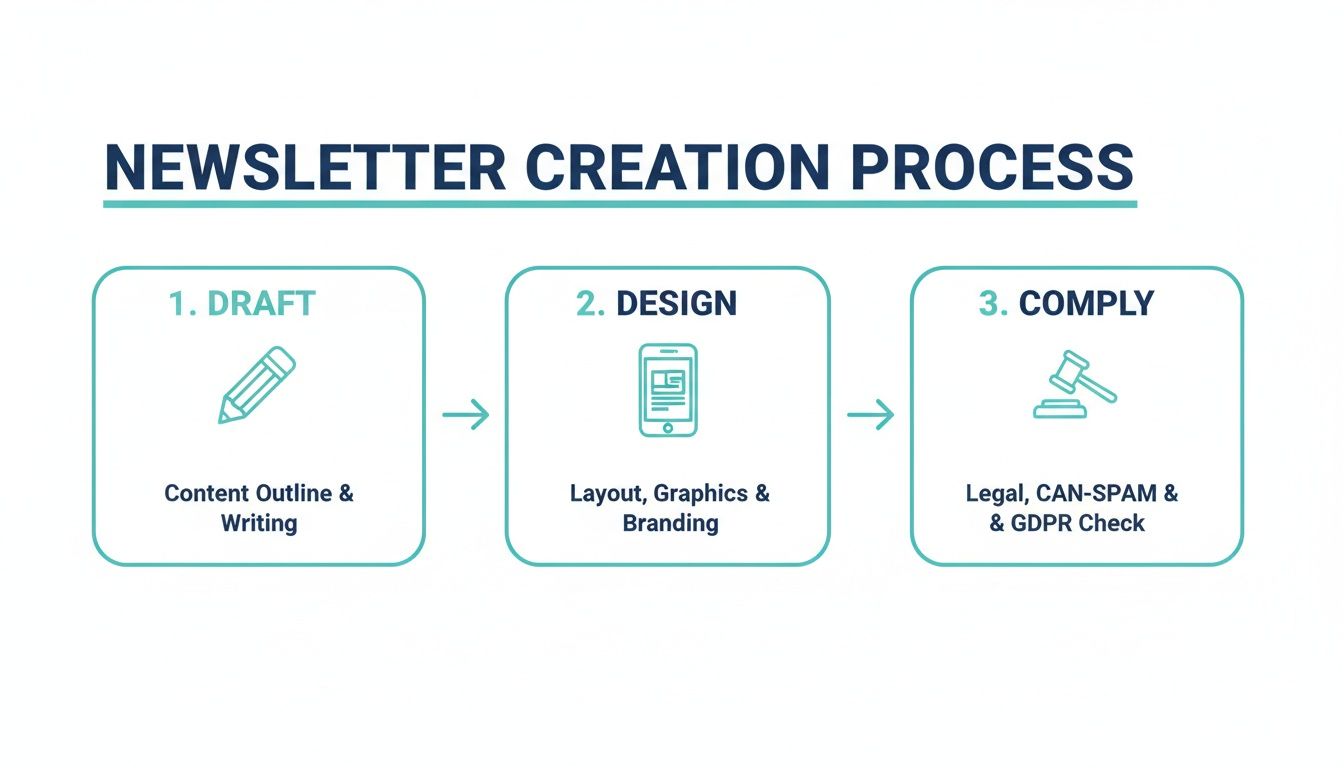 NEWSLETTER CREATION PROCESS

1. DRAFT

Content Outline & Writing

2. DESIGN

Layout, Graphics & Branding

3. COMPLY

Legal, CAN-SPAM & & GDPR Check